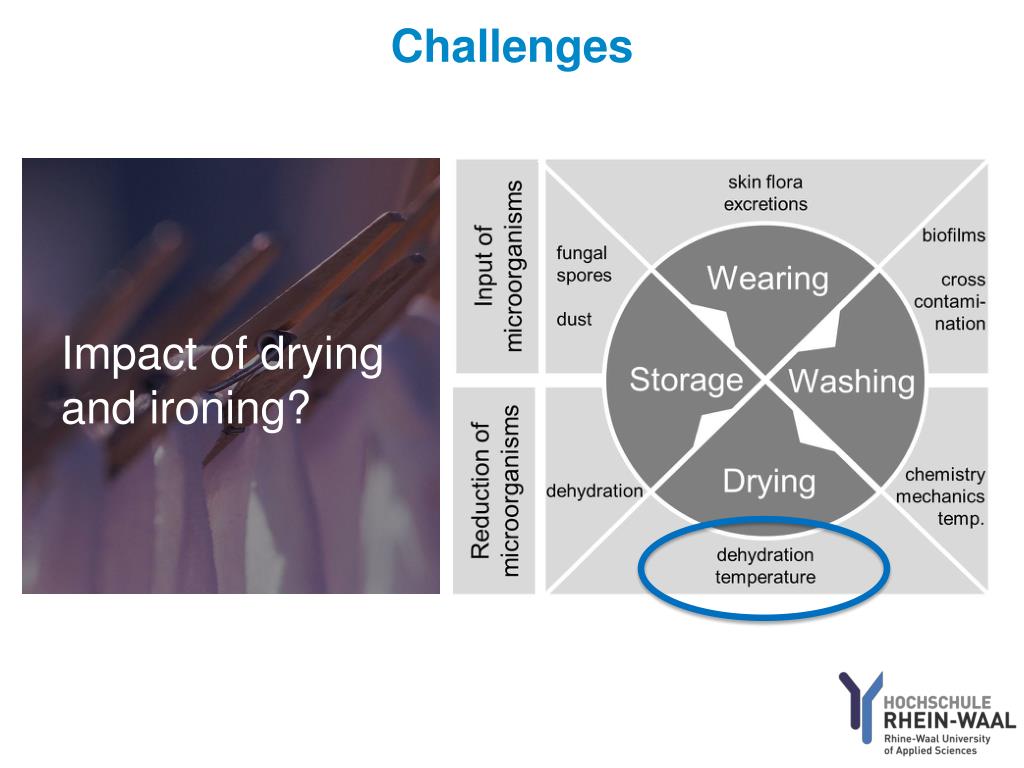 Challenges

Impact of drying and ironing?

Input of microorganisms

Reduction of microorganisms

skin flora excretions

fungal spores

dust

biofilms

cross contamination

Wearing

Storage

Washing

Drying

dehydration

chemistry mechanics temp.

dehydration temperature

HOCHSCHULE RHEIN-WAAL
Rhine-Waal University of Applied Sciences